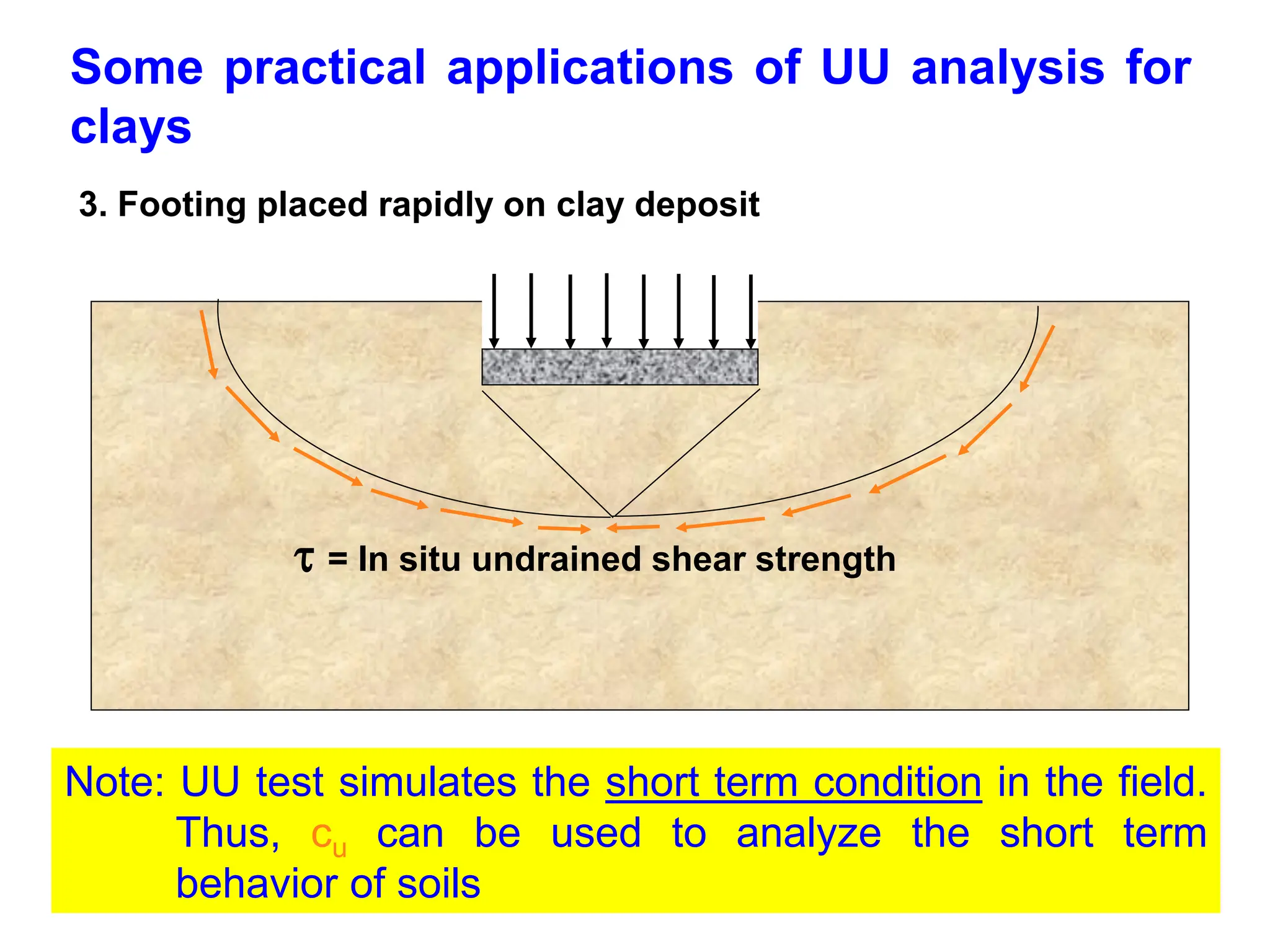 Some practical applications of UU analysis for clays

3. Footing placed rapidly on clay deposit

$\tau$ = In situ undrained shear strength

Note: UU test simulates the short term condition in the field. Thus, $c_u$ can be used to analyze the short term behavior of soils